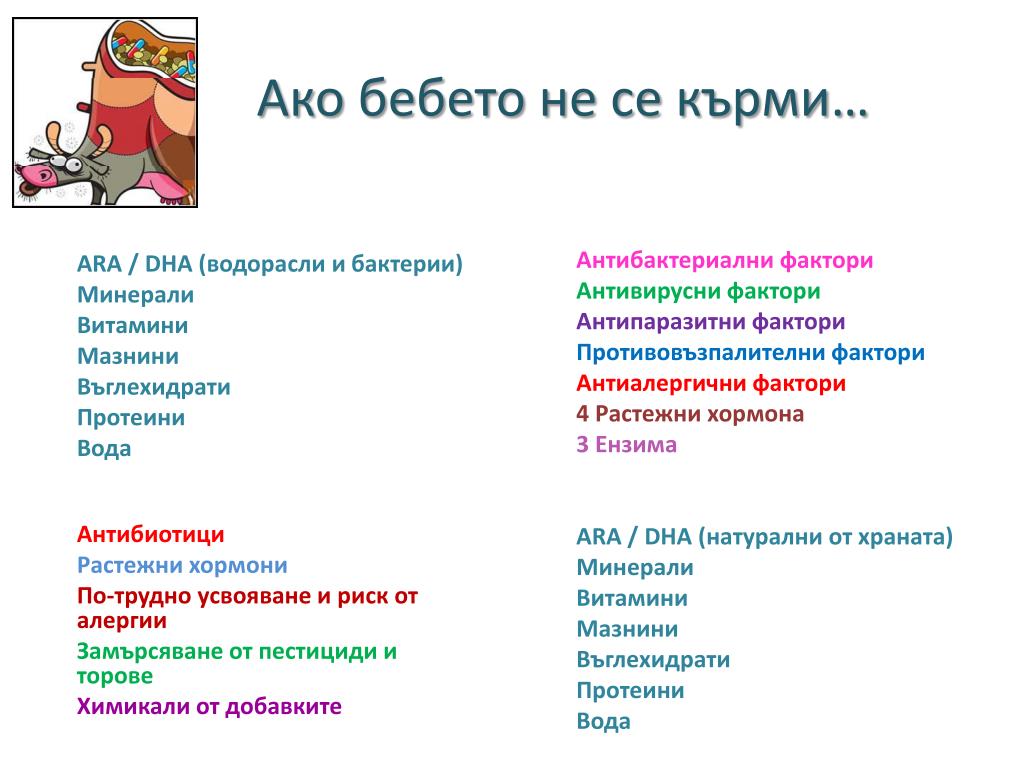 Ако бебето не се кърми…

ARA / DHA (водорасли и бактерии)
Минерали
Витамини
Мазнини
Въглехидрати
Протеини
Вода

Антибиотици
Растежни хормони
По-трудно усвояване и риск от алергии
Замърсяване от пестициди и торове
Химикали от добавките

Антибактериални фактори
Антивирусни фактори
Антипаразитни фактори
Противовъзпалителни фактори
Антиалергични фактори
4 Растежни хормона
3 Ензима

ARA / DHA (натурални от храната)
Минерали
Витамини
Мазнини
Въглехидрати
Протеини
Вода